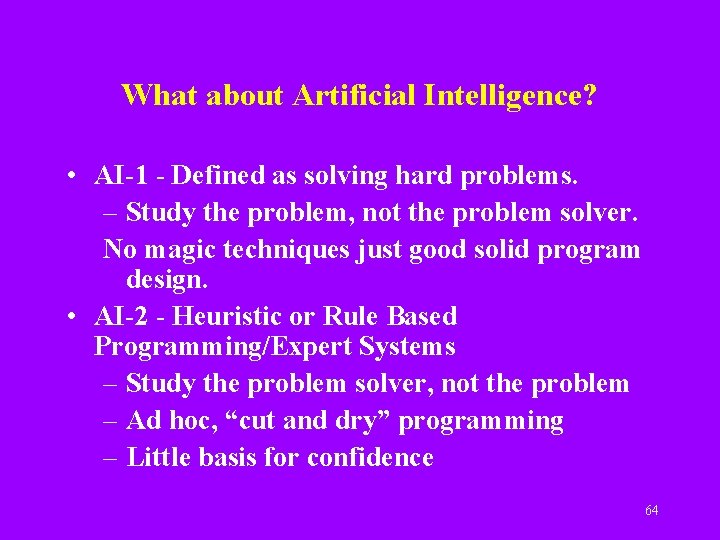 What about Artificial Intelligence?

• AI-1 - Defined as solving hard problems.
  – Study the problem, not the problem solver.
  No magic techniques just good solid program design.
• AI-2 - Heuristic or Rule Based Programming/Expert Systems
  – Study the problem solver, not the problem
  – Ad hoc, “cut and dry” programming
  – Little basis for confidence

64